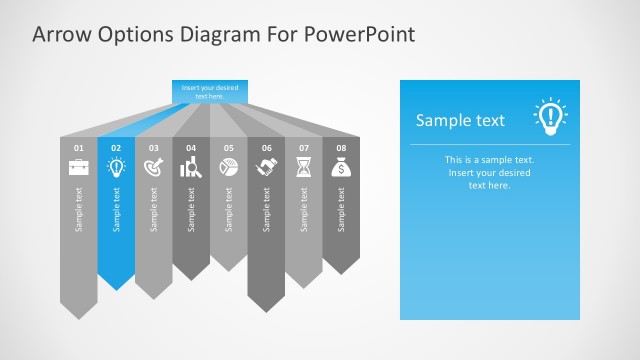 Arrow Options Diagram For PowerPoint

Insert your desired text here.

01
Sample text

02
Sample text

03
Sample text

04
Sample text

05
Sample text

06
Sample text

07
Sample text

08
Sample text

Sample text

This is a sample text. Insert your desired text here.